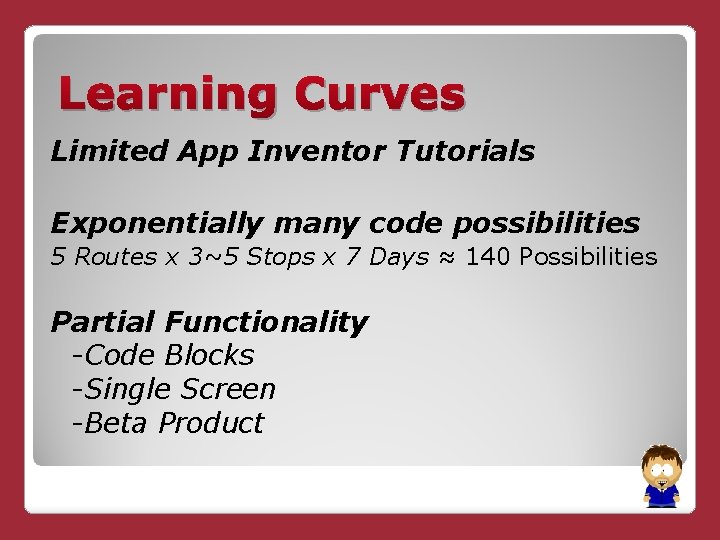 Learning Curves

Limited App Inventor Tutorials

Exponentially many code possibilities
5 Routes x 3~5 Stops x 7 Days ≈ 140 Possibilities

Partial Functionality
-Code Blocks
-Single Screen
-Beta Product